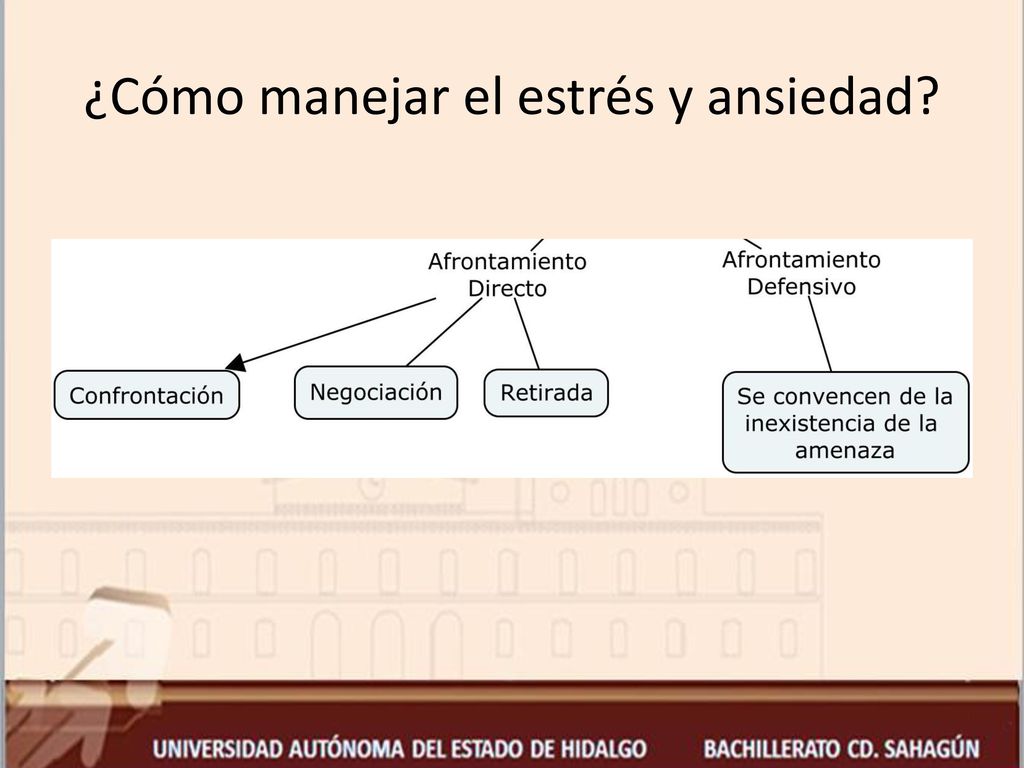 ¿Cómo manejar el estrés y ansiedad?

Afrontamiento Directo

Afrontamiento Defensivo

Confrontación

Negociación

Retirada

Se convencen de la inexistencia de la amenaza

UNIVERSIDAD AUTÓNOMA DEL ESTADO DE HIDALGO BACHILLERATO CD. SAHAGÚN